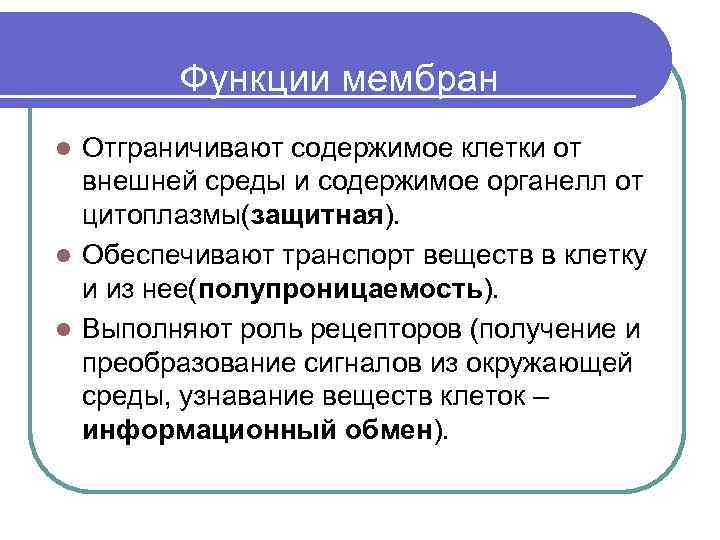 Функции мембран

Отграничивают содержимое клетки от внешней среды и содержимое органелл от цитоплазмы(защитная).

Обеспечивают транспорт веществ в клетку и из нее(полупроницаемость).

Выполняют роль рецепторов (получение и преобразование сигналов из окружающей среды, узнавание веществ клеток – информационный обмен).